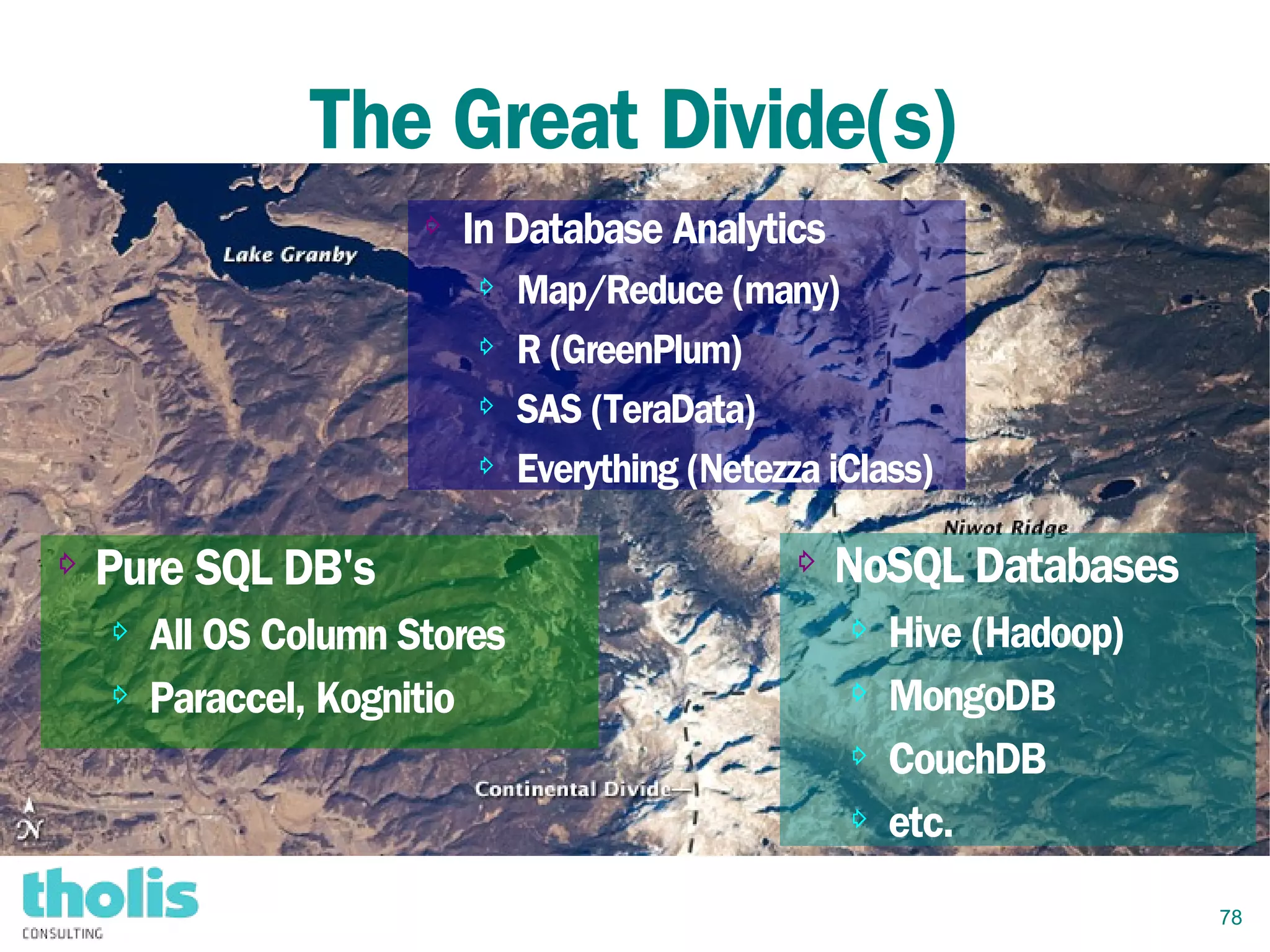 The Great Divide(s)

Lake Granby

In Database Analytics
Map/Reduce (many)
R (GreenPlum)
SAS (TeraData)
Everything (Netezza iClass)

Niwot Ridge

Pure SQL DB's
All OS Column Stores
Paraccel, Kognitio

NoSQL Databases
Hive (Hadoop)
MongoDB
CouchDB
etc.

Continental Divide

N

tholis
CONSULTING

78